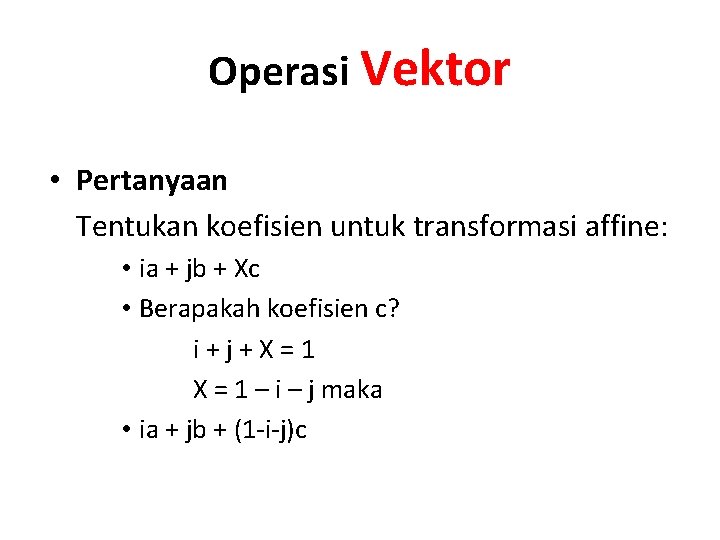 Operasi Vektor

• Pertanyaan

Tentukan koefisien untuk transformasi affine:

• ia + jb + Xc

• Berapakah koefisien c?

i + j + X = 1

X = 1 – i – j maka

• ia + jb + (1-i-j)c